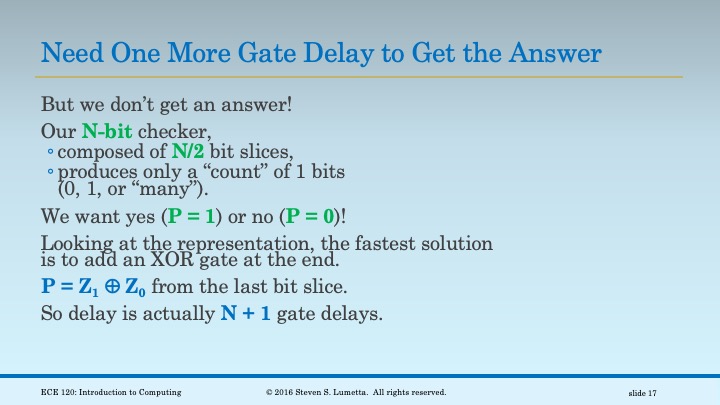 Need One More Gate Delay to Get the Answer

But we don't get an answer!

Our N-bit checker,
◦ composed of N/2 bit slices,
◦ produces only a "count" of 1 bits (0, 1, or "many").

We want yes (P = 1) or no (P = 0)!

Looking at the representation, the fastest solution is to add an XOR gate at the end.

$P = Z_1 \oplus Z_0$ from the last bit slice.

So delay is actually N + 1 gate delays.

ECE 120: Introduction to Computing © 2016 Steven S. Lumetta. All rights reserved. slide 17